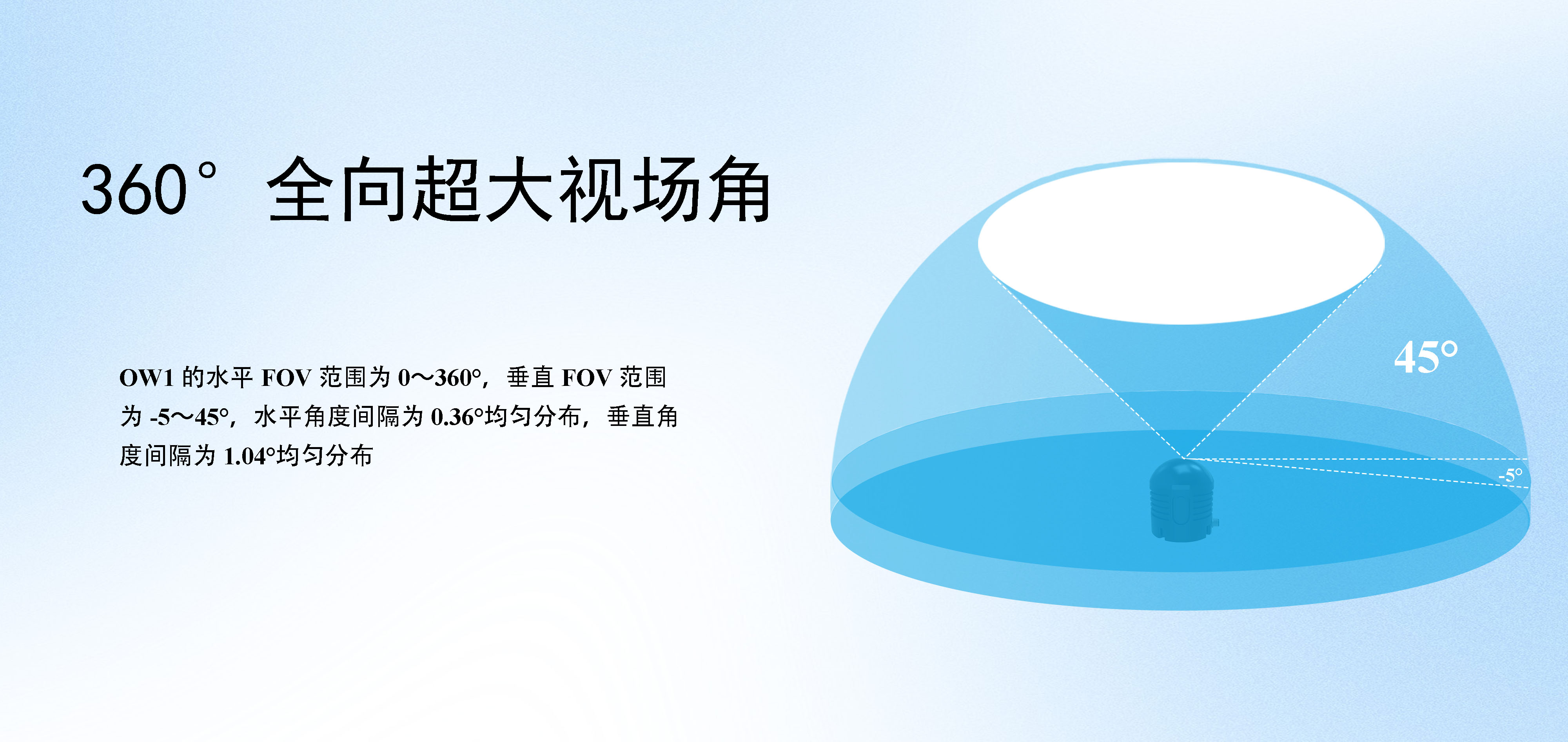 360° 全向超大视场角

OW1 的水平 FOV 范围为 0～360°，垂直 FOV 范围为 -5～45°，水平角度间隔为 0.36°均匀分布，垂直角度间隔为 1.04°均匀分布

45°

-5°